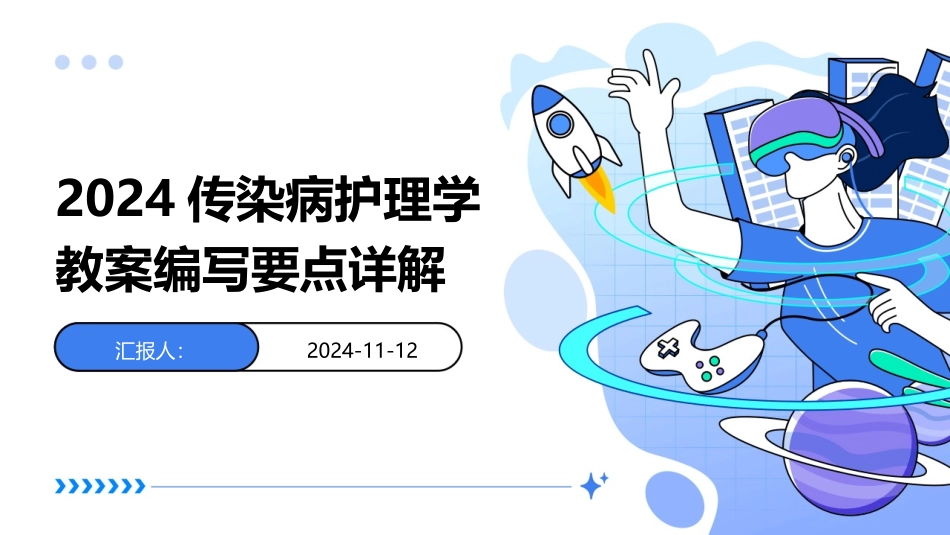 2024 传染病护理学教案编写要点详解

汇报人:

2024-11-12